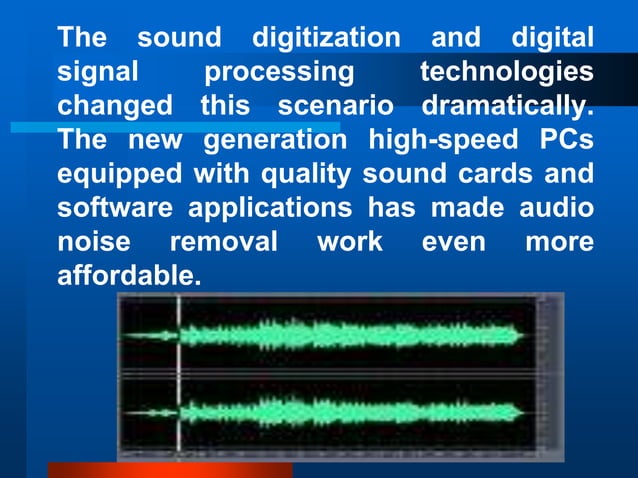 The sound digitization and digital signal processing technologies changed this scenario dramatically. The new generation high-speed PCs equipped with quality sound cards and software applications has made audio noise removal work even more affordable.